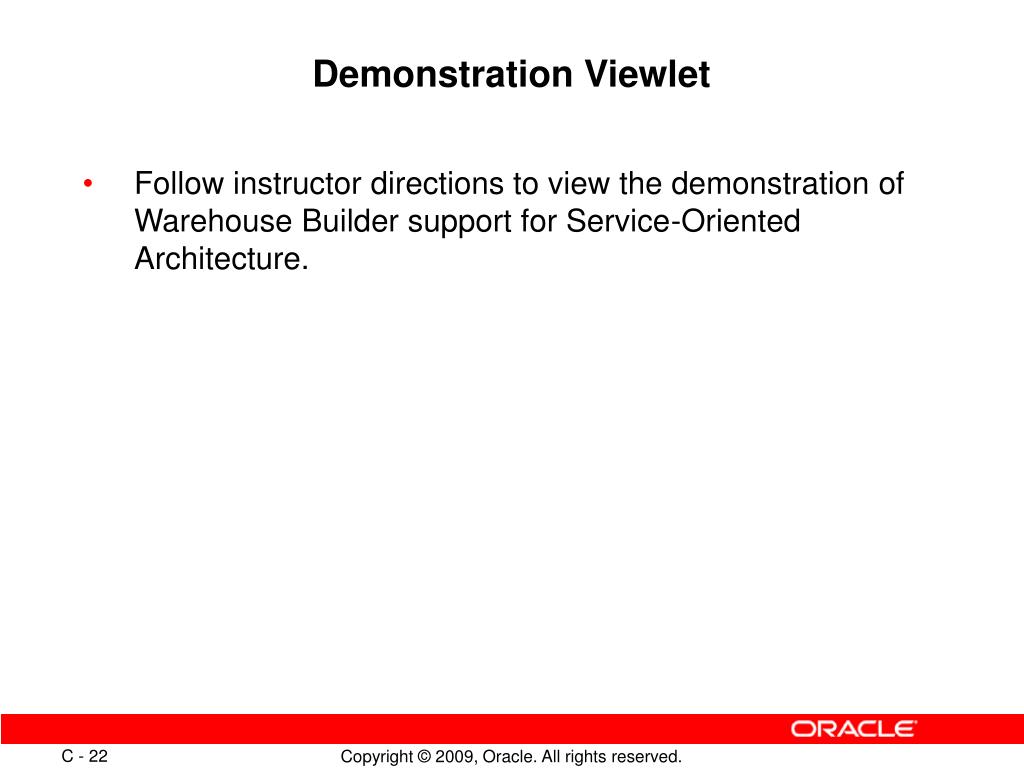 Demonstration Viewlet

• Follow instructor directions to view the demonstration of Warehouse Builder support for Service-Oriented Architecture.

ORACLE

C - 22

Copyright © 2009, Oracle. All rights reserved.